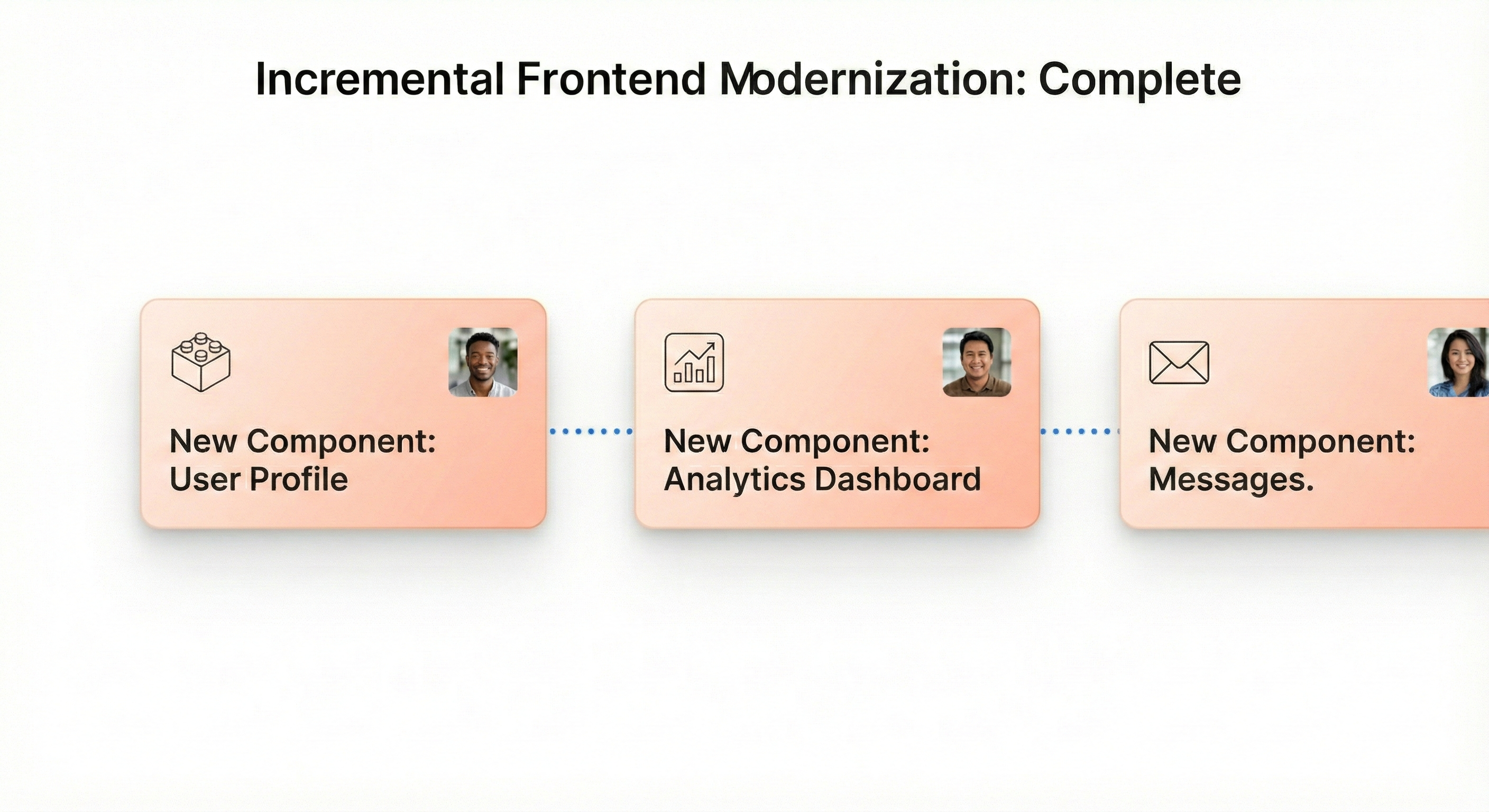 Incremental Frontend Modernization: Complete

New Component: User Profile

New Component: Analytics Dashboard

New Component: Messages.